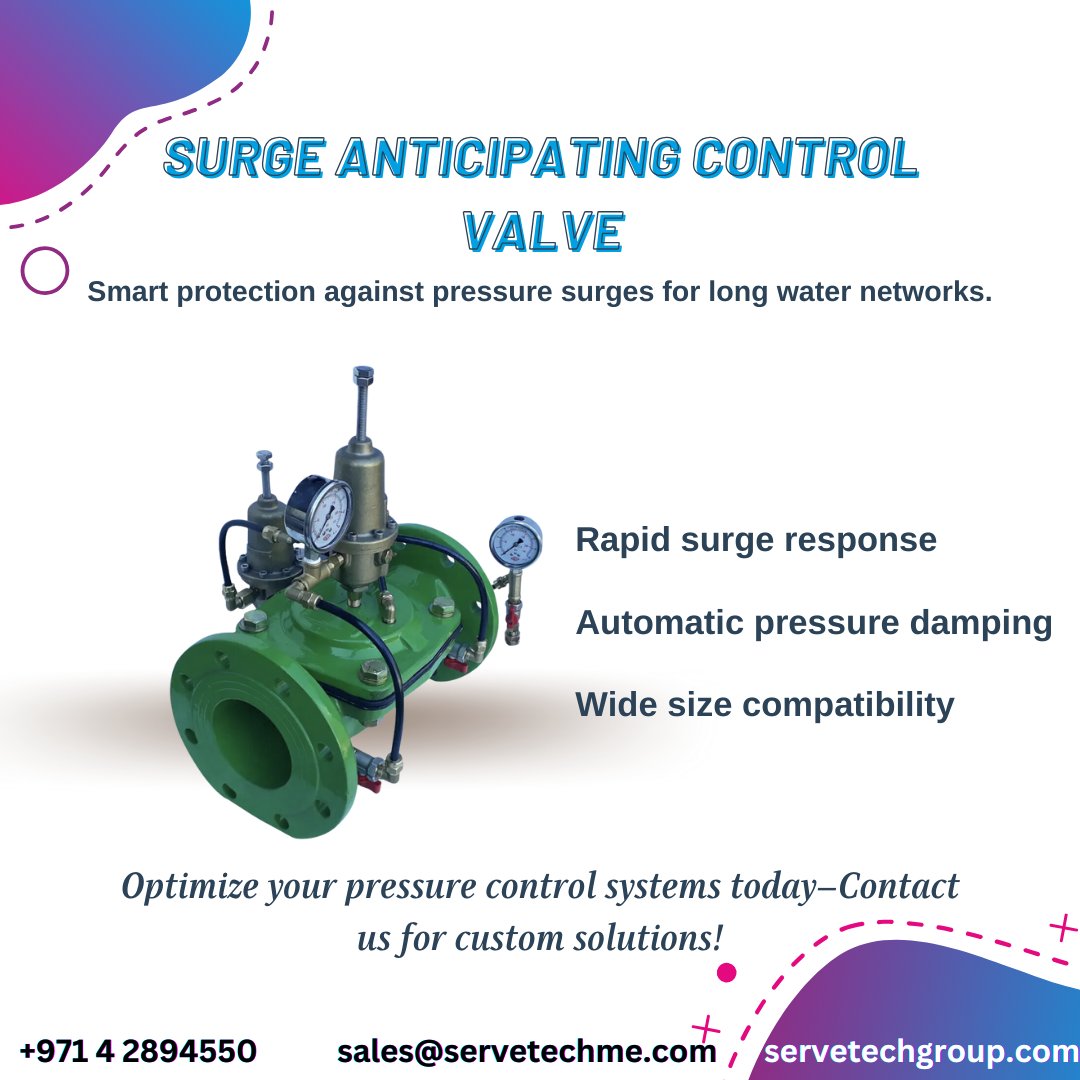 SURGE ANTICIPATING CONTROL VALVE

Smart protection against pressure surges for long water networks.

Rapid surge response

Automatic pressure damping

Wide size compatibility

Optimize your pressure control systems today–Contact us for custom solutions!

+971 4 2894550 sales@servetechme.com servetechgroup.com